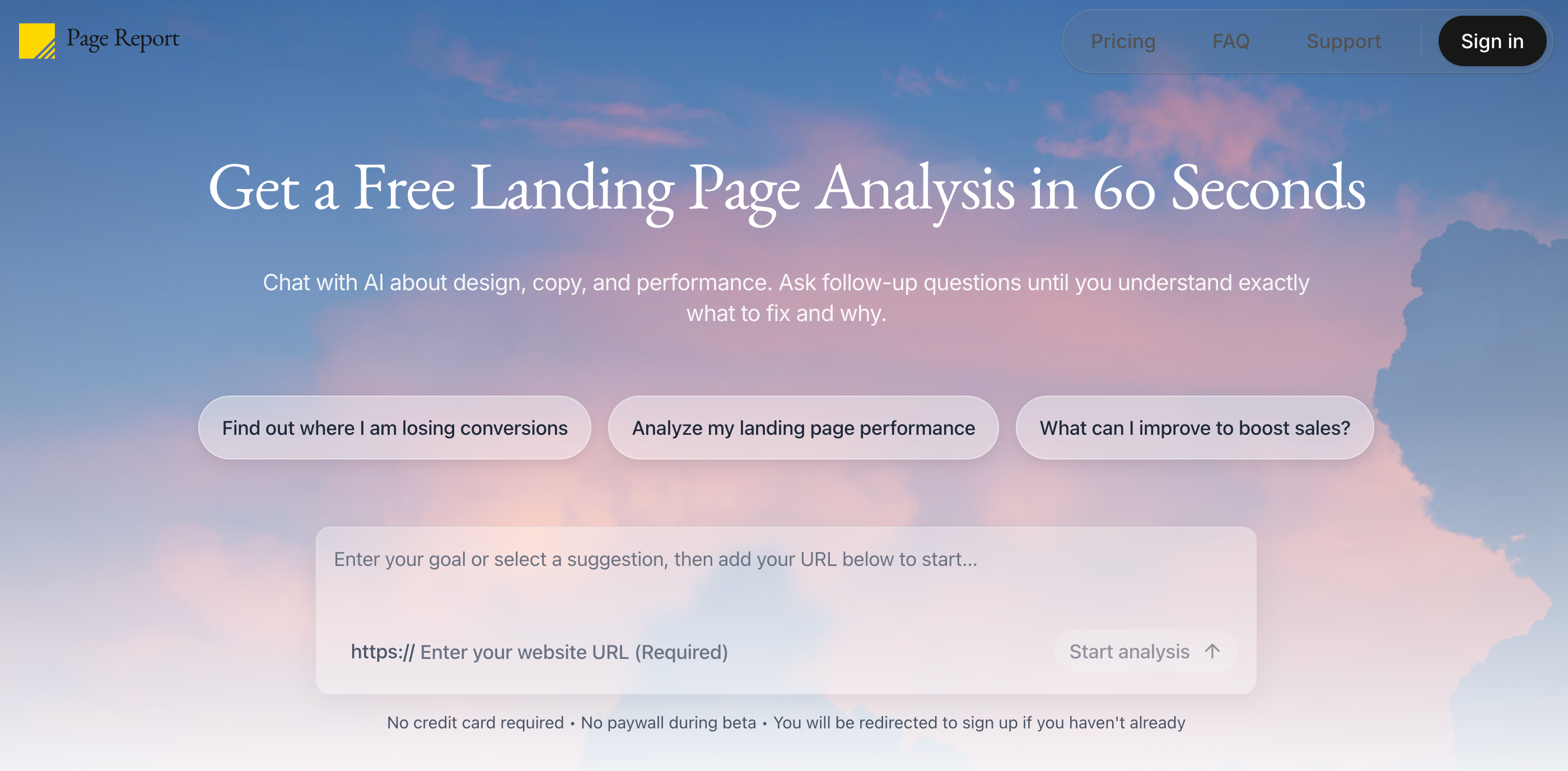 Page Report

Pricing FAQ Support Sign in

Get a Free Landing Page Analysis in 60 Seconds

Chat with AI about design, copy, and performance. Ask follow-up questions until you understand exactly what to fix and why.

Find out where I am losing conversions

Analyze my landing page performance

What can I improve to boost sales?

Enter your goal or select a suggestion, then add your URL below to start...

https:// Enter your website URL (Required)

Start analysis

No credit card required • No paywall during beta • You will be redirected to sign up if you haven't already